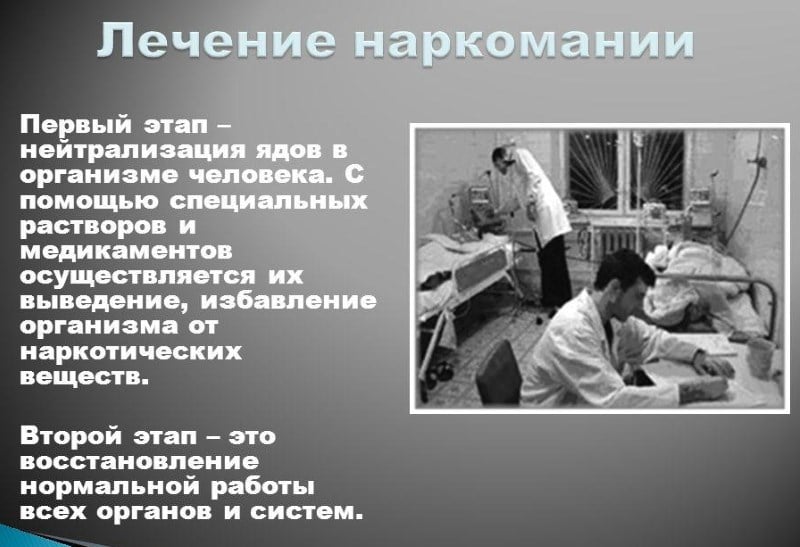 Лечение наркомании

Первый этап – нейтрализация ядов в организме человека. С помощью специальных растворов и медикаментов осуществляется их выведение, избавление организма от наркотических веществ.

Второй этап – это восстановление нормальной работы всех органов и систем.